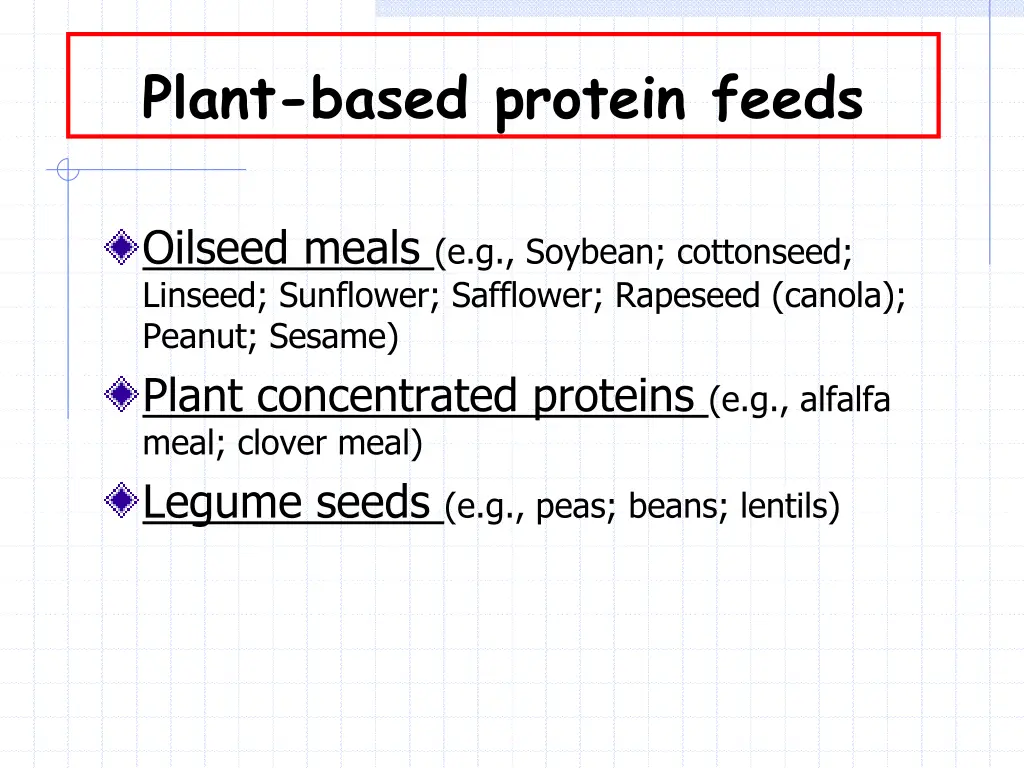 Plant-based protein feeds

Oilseed meals (e.g., Soybean; cottonseed; Linseed; Sunflower; Safflower; Rapeseed (canola); Peanut; Sesame)

Plant concentrated proteins (e.g., alfalfa meal; clover meal)

Legume seeds (e.g., peas; beans; lentils)